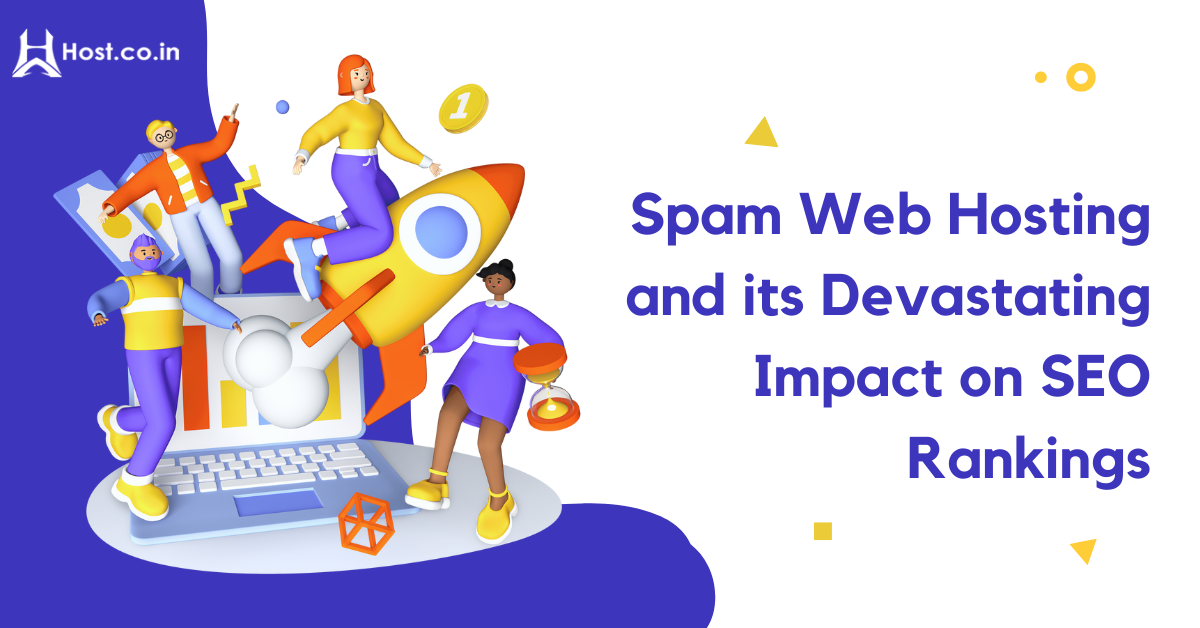 Host.co.in

1

Spam Web Hosting and its Devastating Impact on SEO Rankings